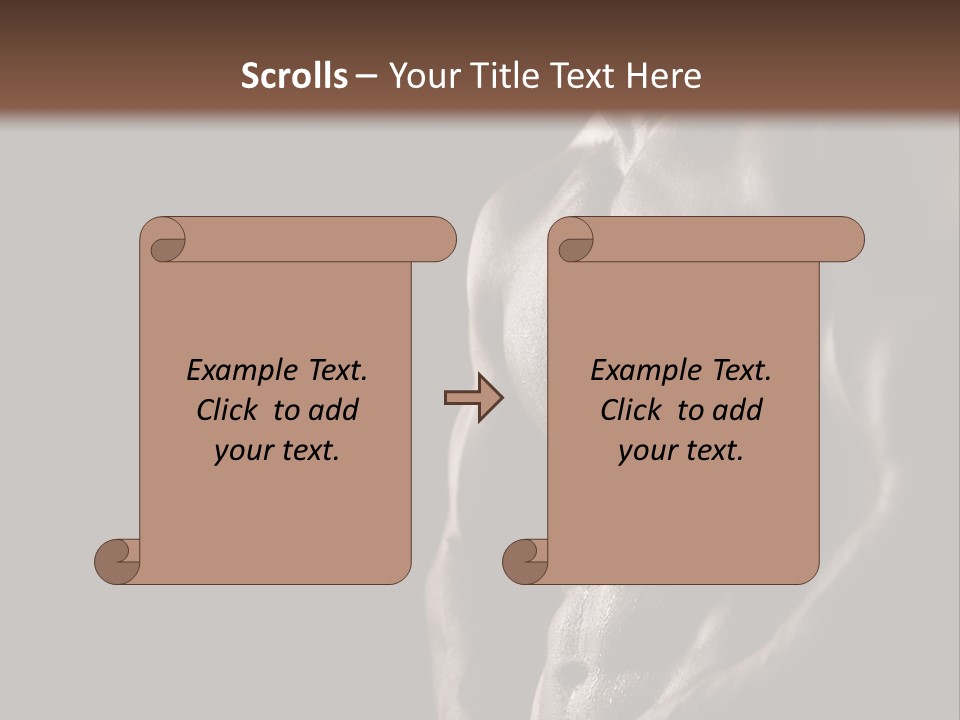 Scrolls – Your Title Text Here

Example Text. Click to add your text.

Example Text. Click to add your text.